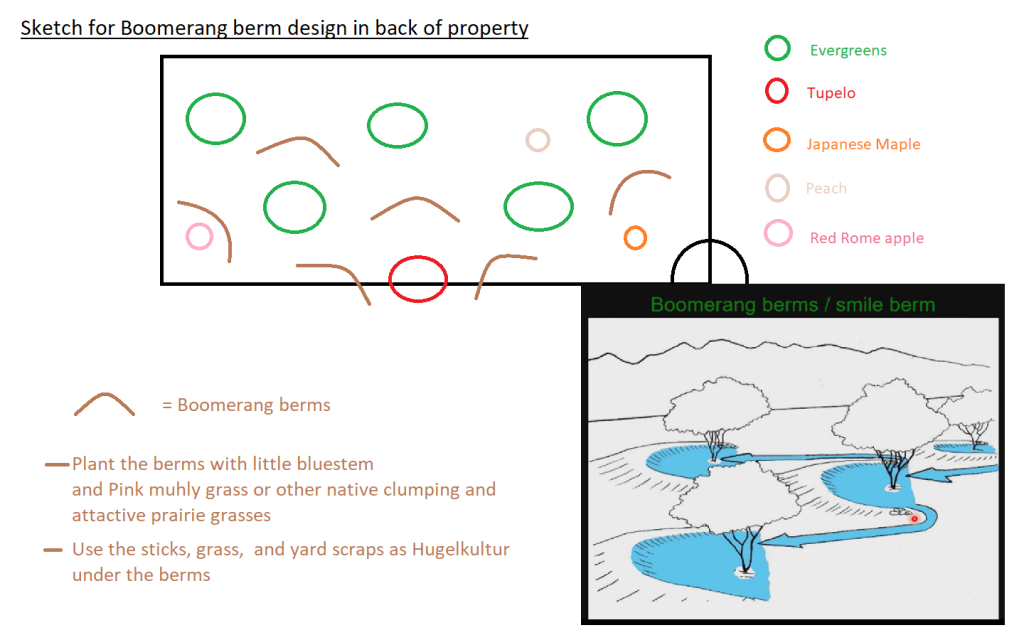 Sketch for Boomerang berm design in back of property

Evergreens

Tupelo

Japanese Maple

Peach

Red Rome apple

Boomerang berms / smile berm

= Boomerang berms

Plant the berms with little bluestem and Pink muhly grass or other native clumping and attactive prairie grasses

Use the sticks, grass, and yard scraps as Hugelkultur under the berms